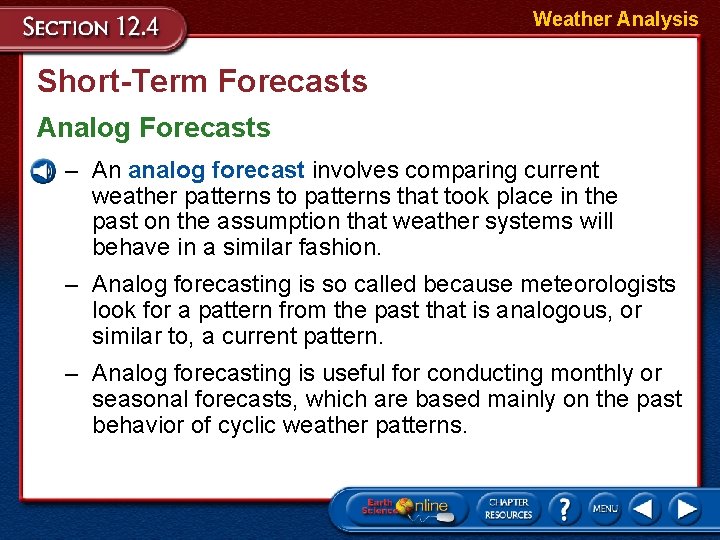 SECTION 12.4

Weather Analysis

Short-Term Forecasts

Analog Forecasts

– An analog forecast involves comparing current weather patterns to patterns that took place in the past on the assumption that weather systems will behave in a similar fashion.

– Analog forecasting is so called because meteorologists look for a pattern from the past that is analogous, or similar to, a current pattern.

– Analog forecasting is useful for conducting monthly or seasonal forecasts, which are based mainly on the past behavior of cyclic weather patterns.

Earth Science Online

CHAPTER RESOURCES

?

MENU